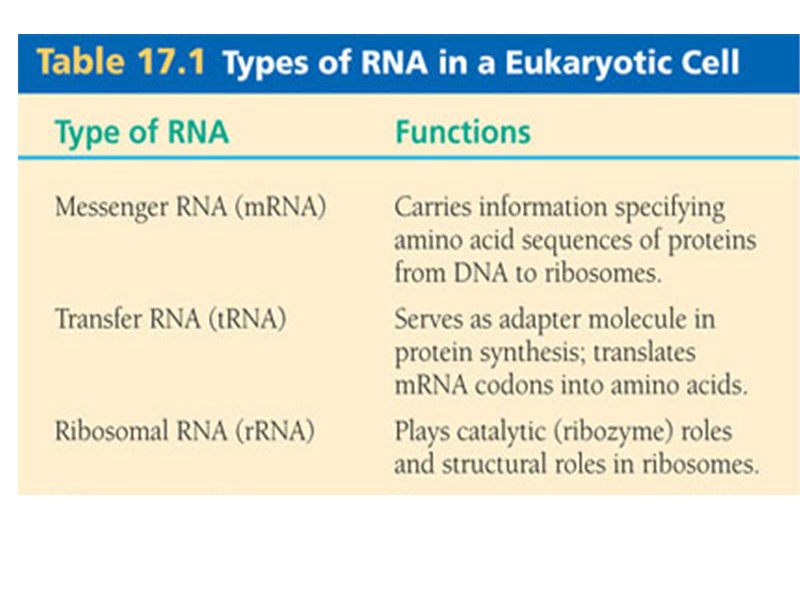 Table 17.1 Types of RNA in a Eukaryotic Cell

| Type of RNA | Functions |
|---|---|
| Messenger RNA (mRNA) | Carries information specifying amino acid sequences of proteins from DNA to ribosomes. |
| Transfer RNA (tRNA) | Serves as adapter molecule in protein synthesis; translates mRNA codons into amino acids. |
| Ribosomal RNA (rRNA) | Plays catalytic (ribozyme) roles and structural roles in ribosomes. |